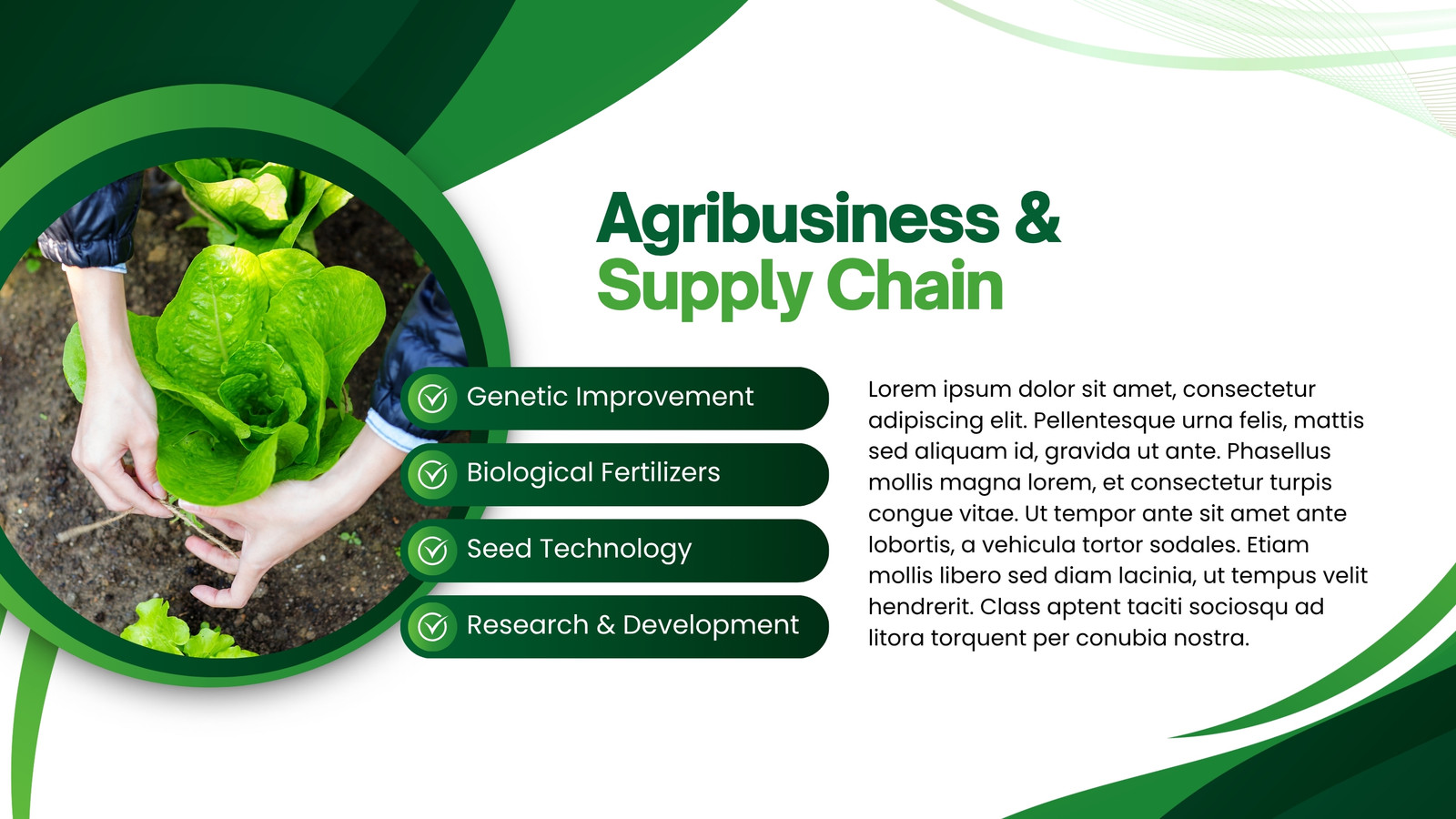 Agribusiness & Supply Chain

Genetic Improvement

Biological Fertilizers

Seed Technology

Research & Development

Lorem ipsum dolor sit amet, consectetur adipiscing elit. Pellentesque urna felis, mattis sed aliquam id, gravida ut ante. Phasellus mollis magna lorem, et consectetur turpis congue vitae. Ut tempor ante sit amet ante lobortis, a vehicula tortor sodales. Etiam mollis libero sed diam lacinia, ut tempus velit hendrerit. Class aptent taciti sociosqu ad litora torquent per conubia nostra.